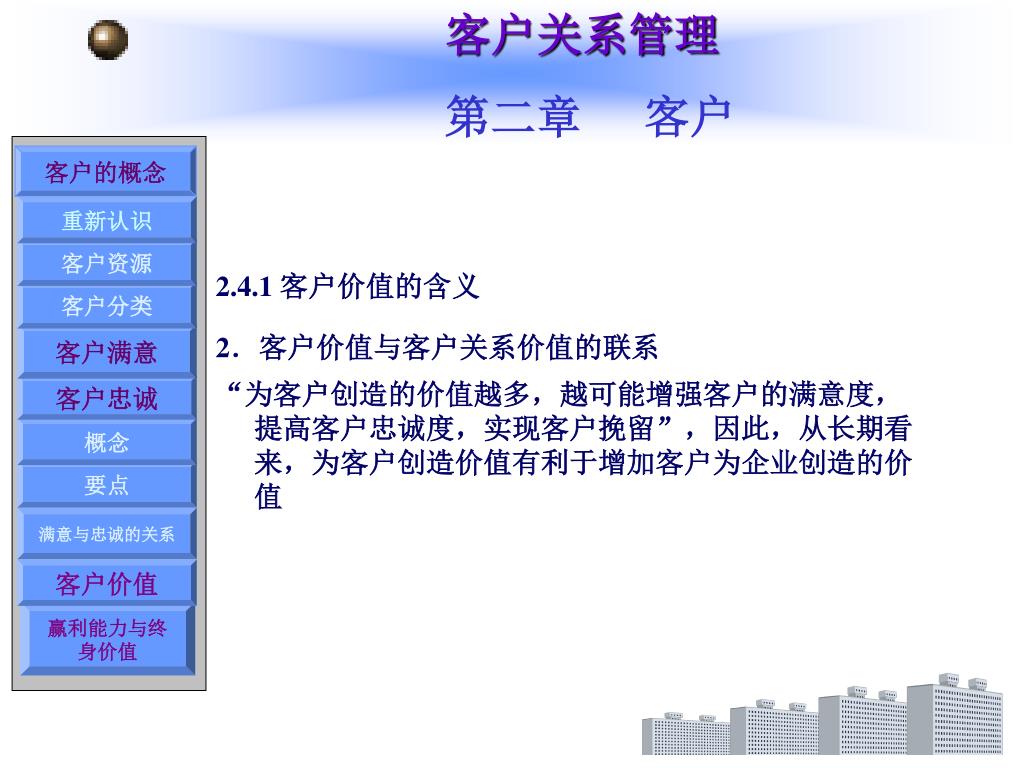 客户关系管理

第二章　客户

客户的概念
重新认识
客户资源
客户分类
客户满意
客户忠诚
概念
要点
满意与忠诚的关系
客户价值
赢利能力与终身价值

2.4.1 客户价值的含义

2．客户价值与客户关系价值的联系

“为客户创造的价值越多，越可能增强客户的满意度，提高客户忠诚度，实现客户挽留”，因此，从长期看来，为客户创造价值有利于增加客户为企业创造的价值